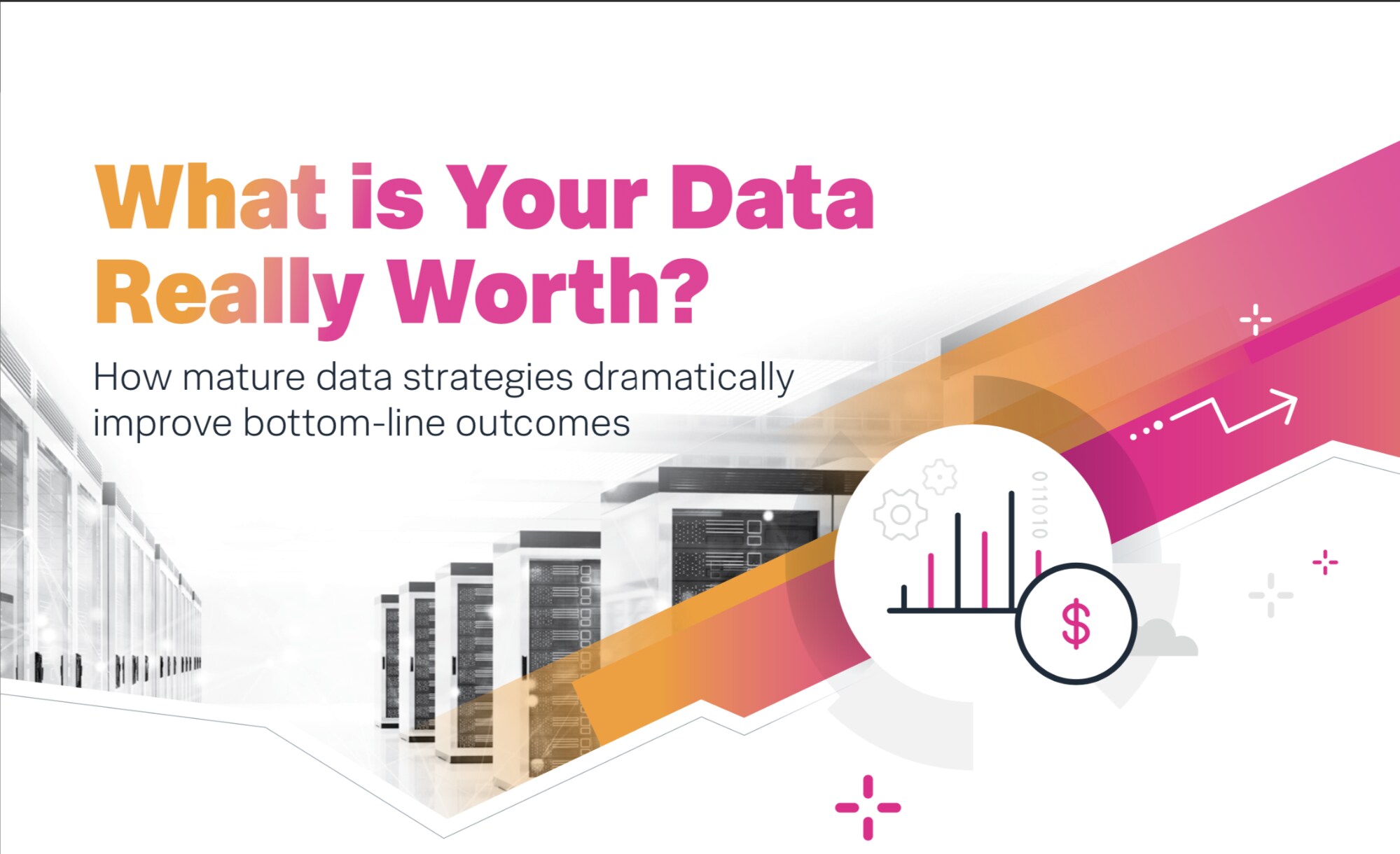 What is Your Data Really Worth?

How mature data strategies dramatically improve bottom-line outcomes

011010

$